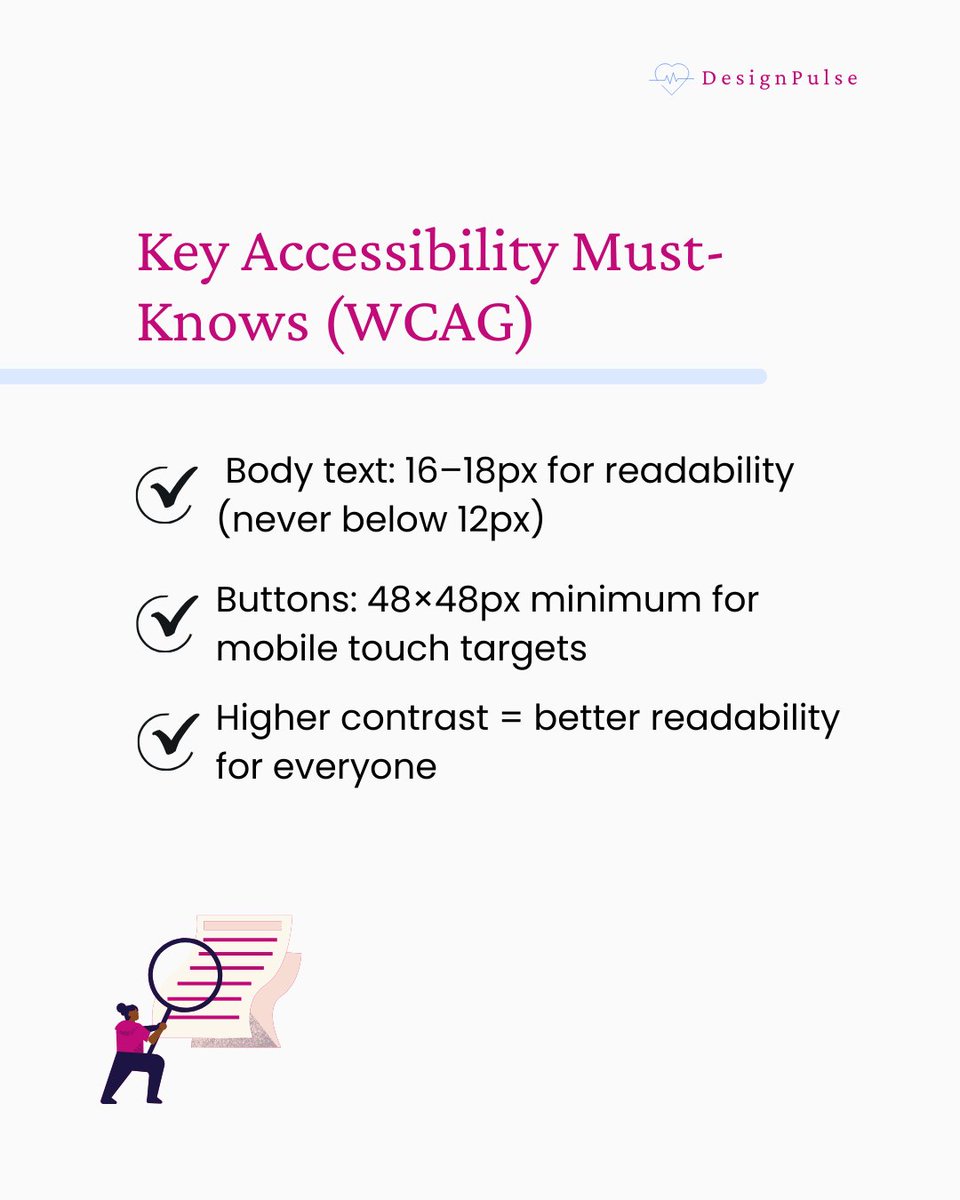 DesignPulse

Key Accessibility Must-Knows (WCAG)

Body text: 16–18px for readability (never below 12px)

Buttons: 48×48px minimum for mobile touch targets

Higher contrast = better readability for everyone